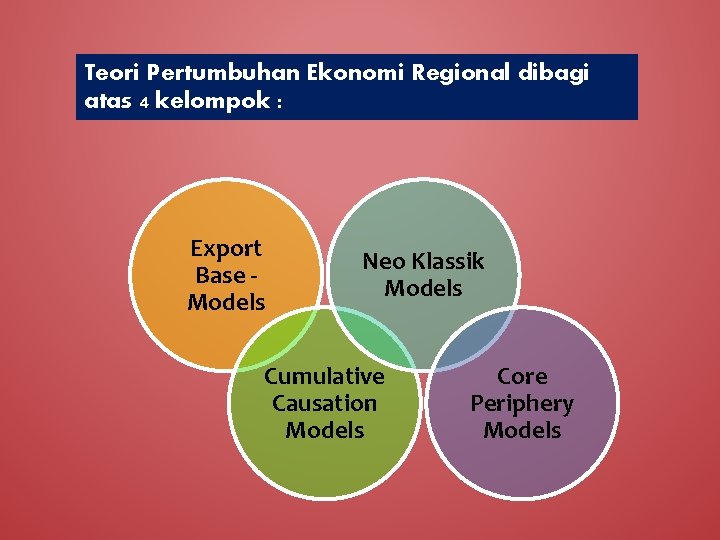 Teori Pertumbuhan Ekonomi Regional dibagi atas 4 kelompok :

Export Base - Models

Neo Klassik Models

Cumulative Causation Models

Core Periphery Models